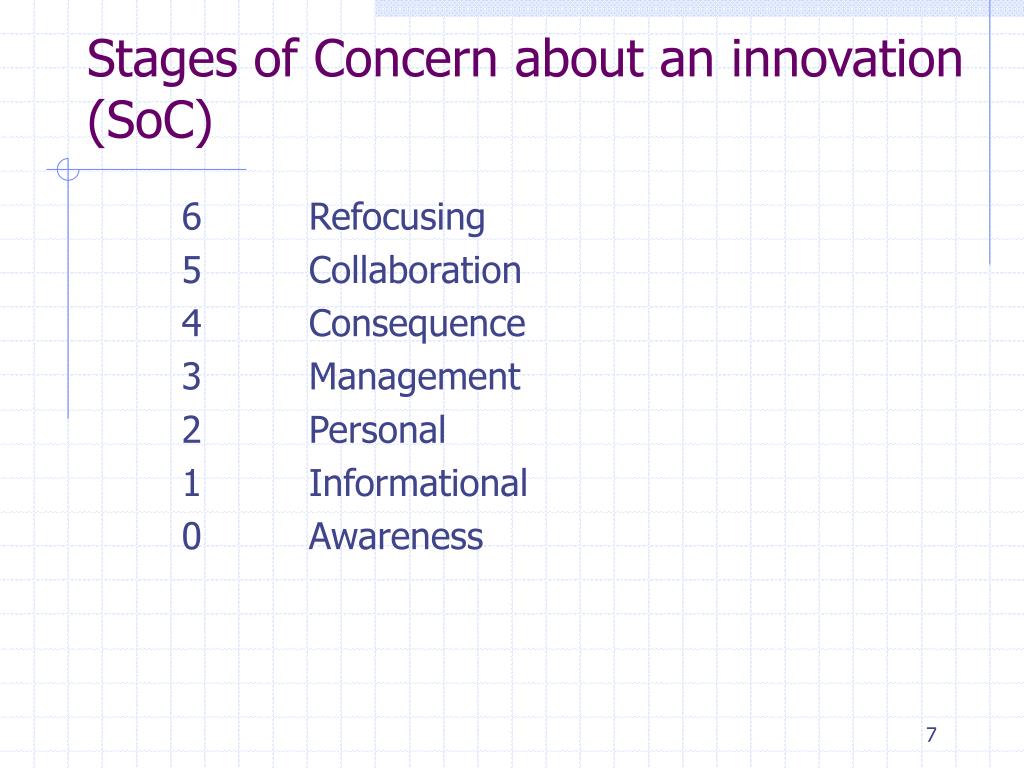 Stages of Concern about an innovation (SoC)

6 Refocusing
5 Collaboration
4 Consequence
3 Management
2 Personal
1 Informational
0 Awareness

7